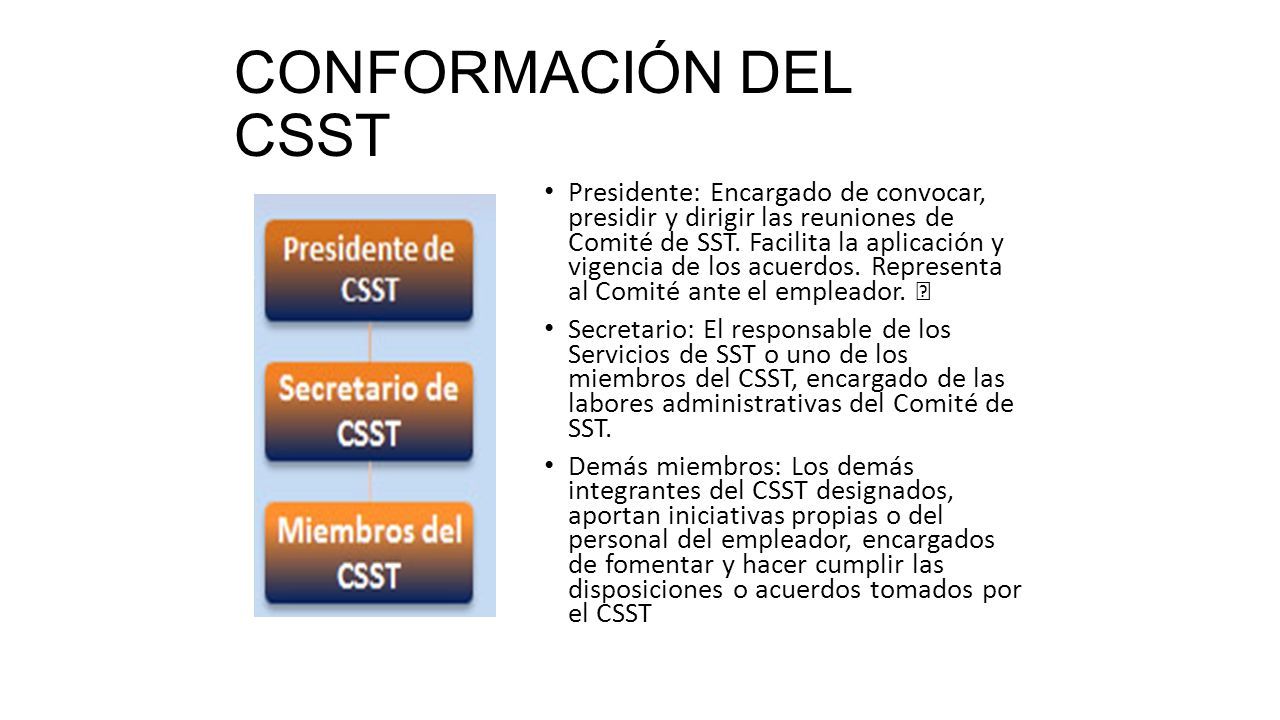 CONFORMACIÓN DEL CSST

Presidente de CSST

Secretario de CSST

Miembros del CSST

• Presidente: Encargado de convocar, presidir y dirigir las reuniones de Comité de SST. Facilita la aplicación y vigencia de los acuerdos. Representa al Comité ante el empleador. 

• Secretario: El responsable de los Servicios de SST o uno de los miembros del CSST, encargado de las labores administrativas del Comité de SST.

• Demás miembros: Los demás integrantes del CSST designados, aportan iniciativas propias o del personal del empleador, encargados de fomentar y hacer cumplir las disposiciones o acuerdos tomados por el CSST